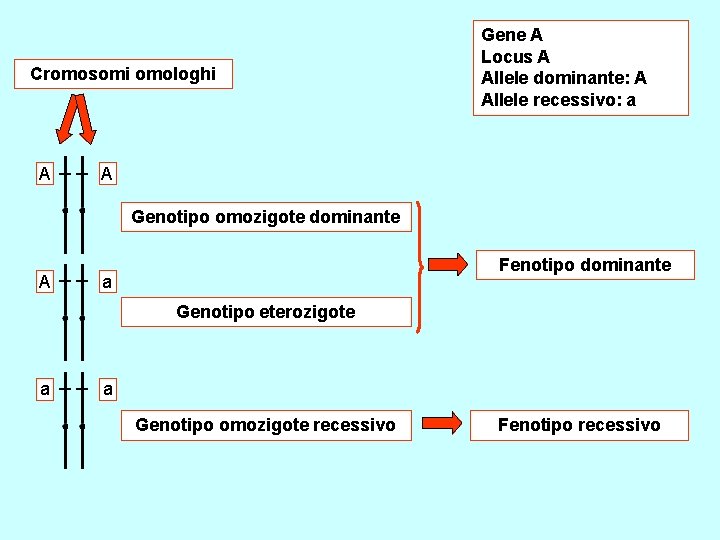 Gene A
Locus A
Allele dominante: A
Allele recessivo: a

Cromosomi omologhi

A A

Genotipo omozigote dominante

A a

Genotipo eterozigote

Fenotipo dominante

a a

Genotipo omozigote recessivo

Fenotipo recessivo